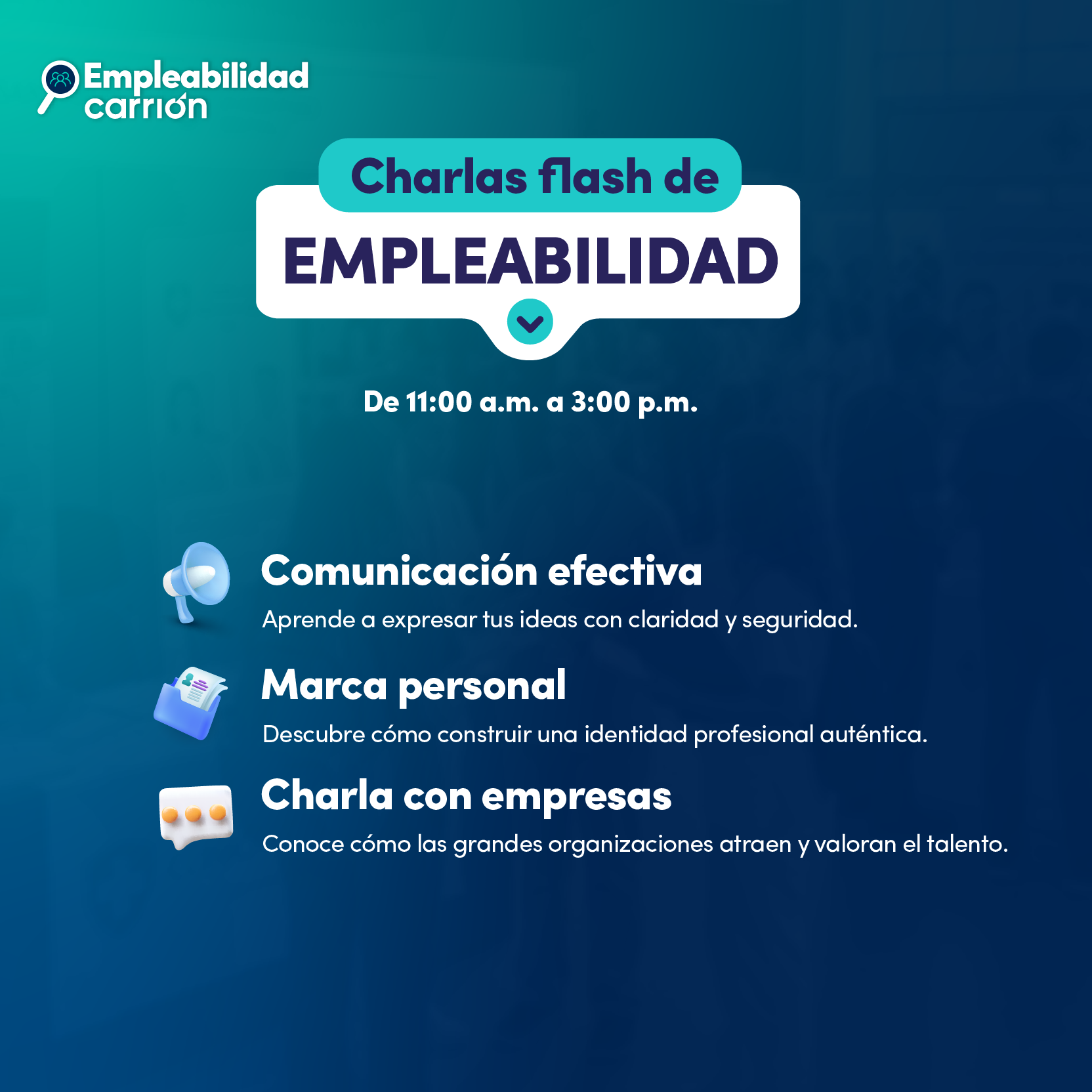 Empleabilidad carrión

Charlas flash de
EMPLEABILIDAD

De 11:00 a.m. a 3:00 p.m.

Comunicación efectiva
Aprende a expresar tus ideas con claridad y seguridad.

Marca personal
Descubre cómo construir una identidad profesional auténtica.

Charla con empresas
Conoce cómo las grandes organizaciones atraen y valoran el talento.